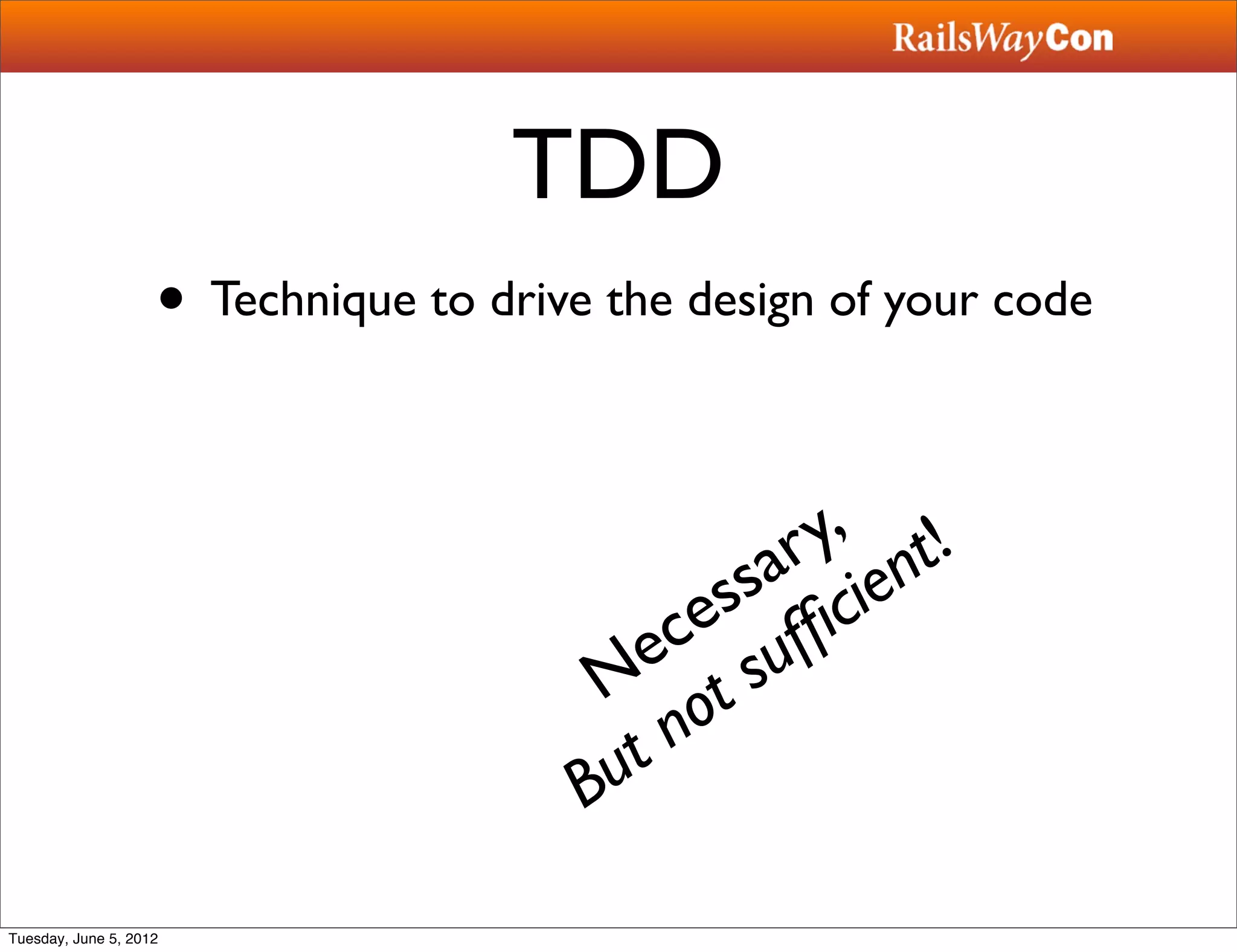 RailsWayCon

TDD

• Technique to drive the design of your code

Necessary,
But not sufficient!

Tuesday, June 5, 2012